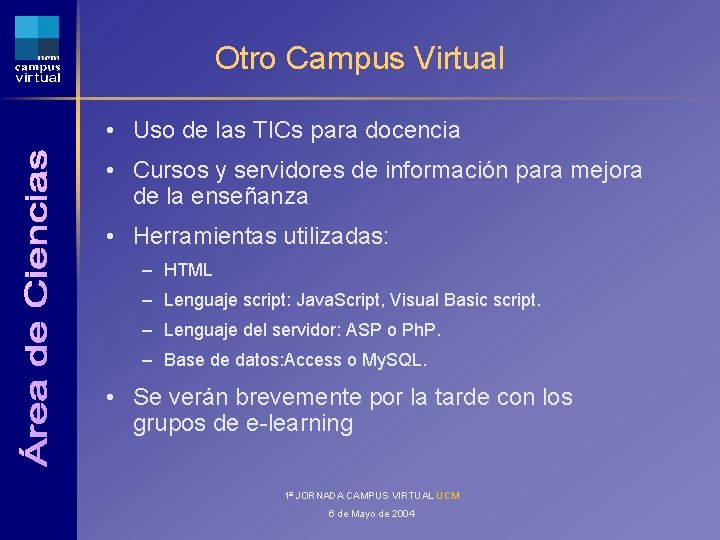 ucm
campus
virtual

Área de Ciencias

Otro Campus Virtual

• Uso de las TICs para docencia
• Cursos y servidores de información para mejora de la enseñanza
• Herramientas utilizadas:
– HTML
– Lenguaje script: JavaScript, Visual Basic script.
– Lenguaje del servidor: ASP o PhP.
– Base de datos:Access o MySQL.
• Se verán brevemente por la tarde con los grupos de e-learning

1ª JORNADA CAMPUS VIRTUAL UCM
6 de Mayo de 2004